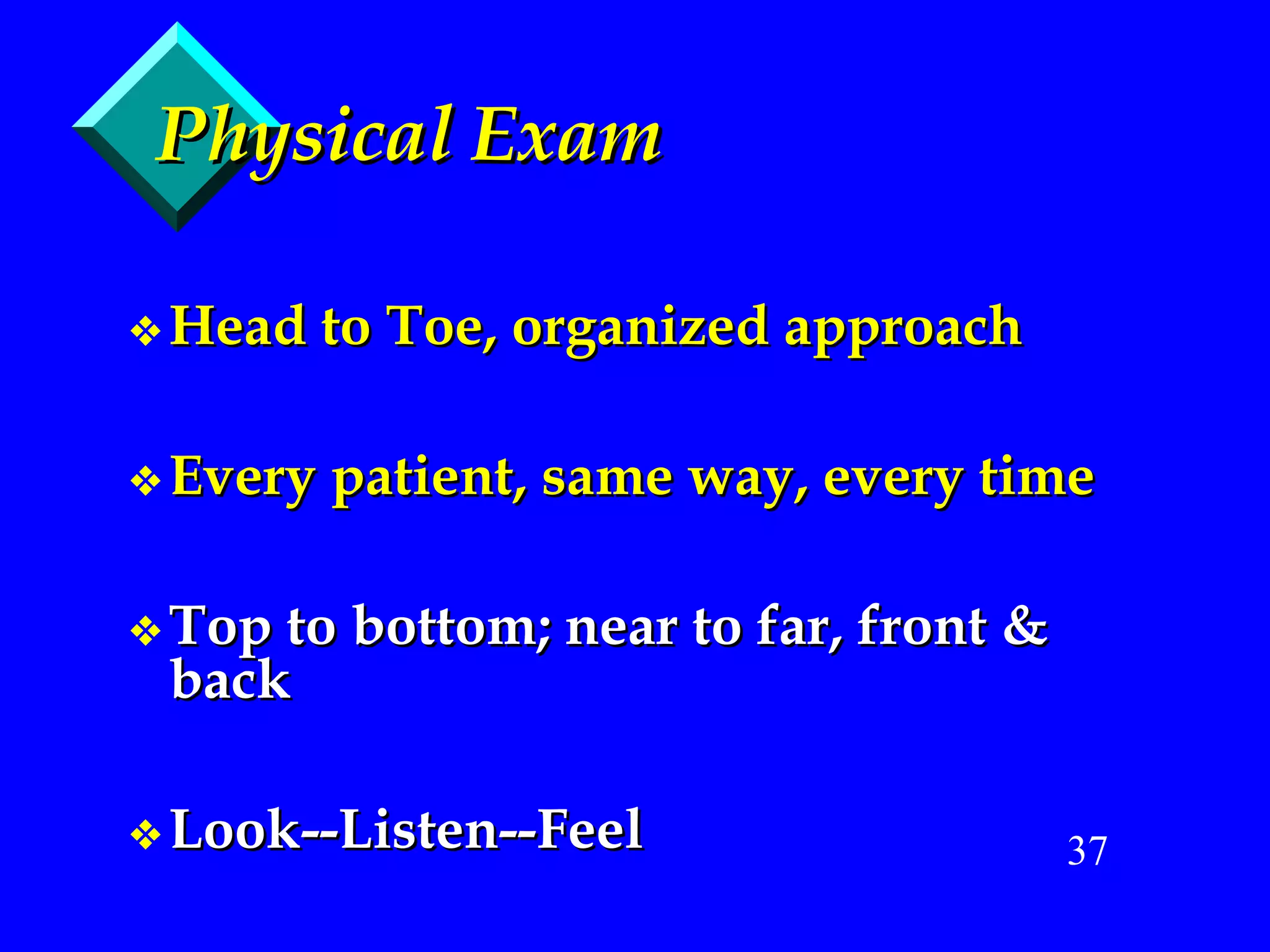 Physical Exam

❖ Head to Toe, organized approach

❖ Every patient, same way, every time

❖ Top to bottom; near to far, front & back

❖ Look--Listen--Feel

37